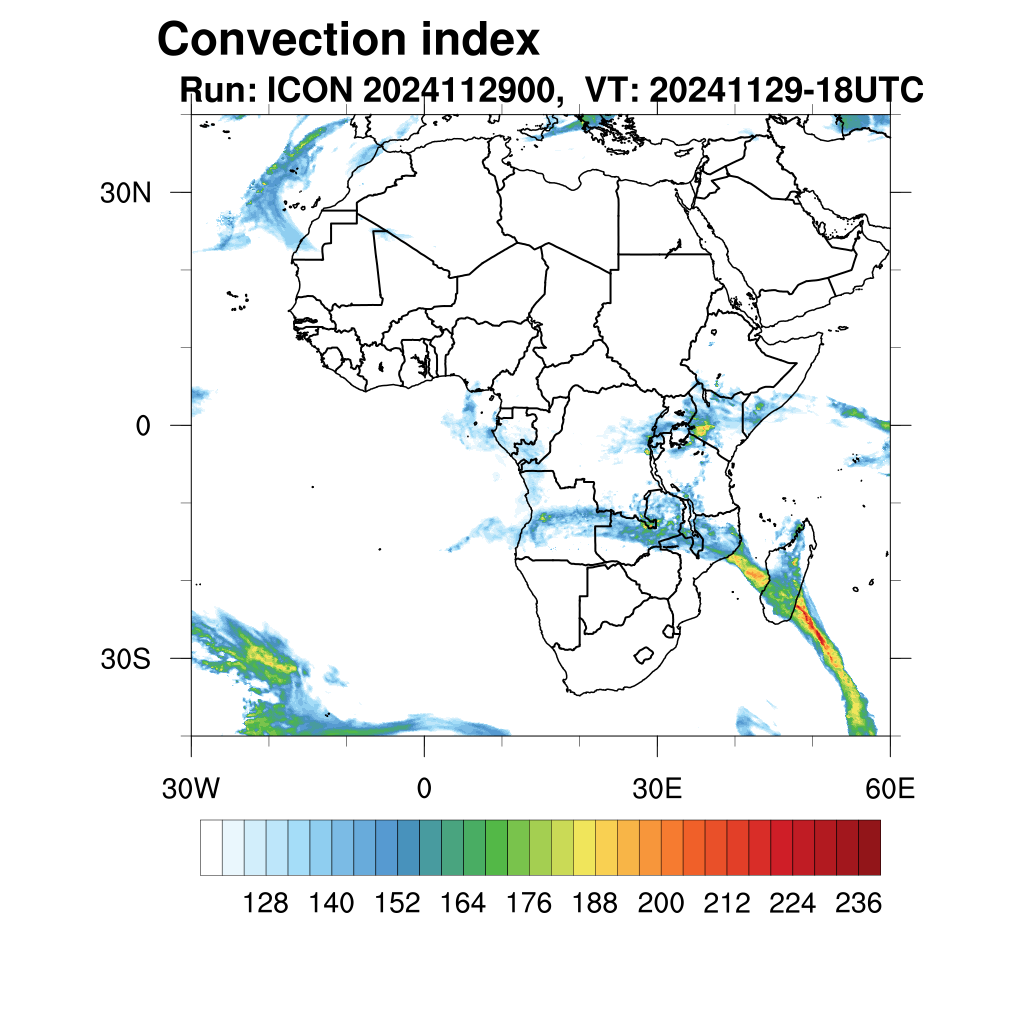 Convection index
Run: ICON 2024112900, VT: 20241129-18UTC

30N
0
30S
30W
0
30E
60E

128 140 152 164 176 188 200 212 224 236